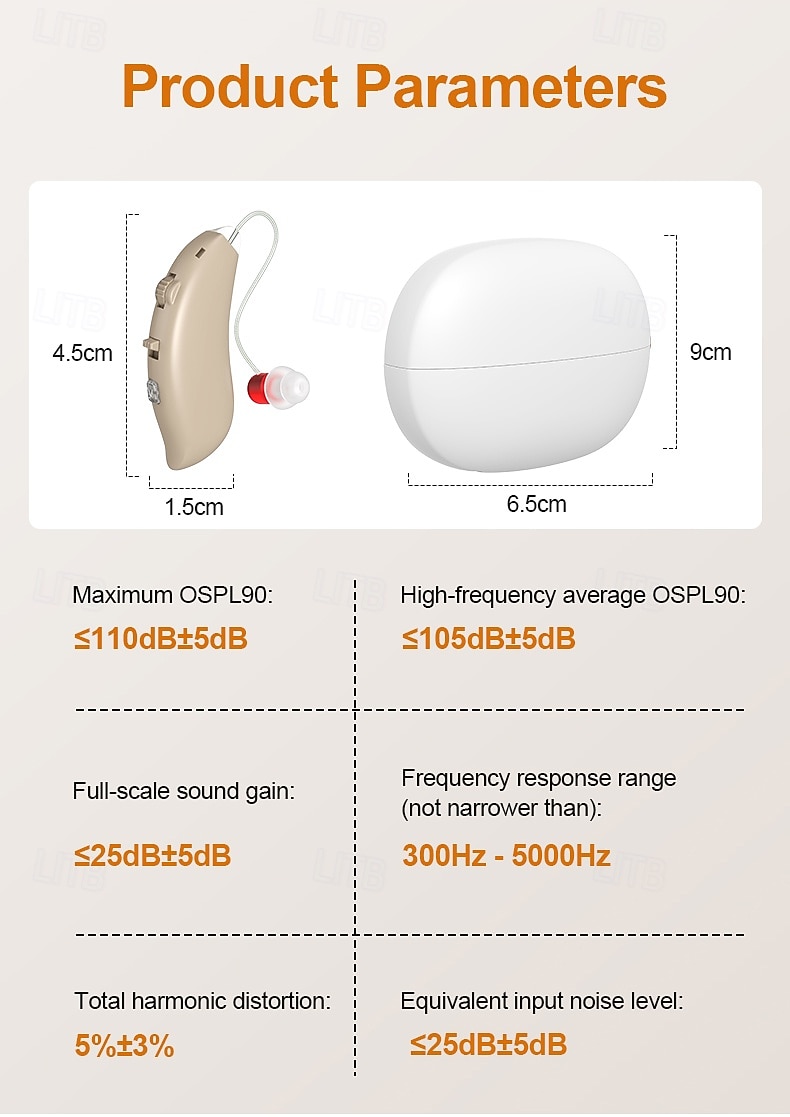 Product Parameters

4.5cm

1.5cm

9cm

6.5cm

Maximum OSPL90:
≤110dB±5dB

High-frequency average OSPL90:
≤105dB±5dB

Full-scale sound gain:
≤25dB±5dB

Frequency response range (not narrower than):
300Hz - 5000Hz

Total harmonic distortion:
5%±3%

Equivalent input noise level:
≤25dB±5dB